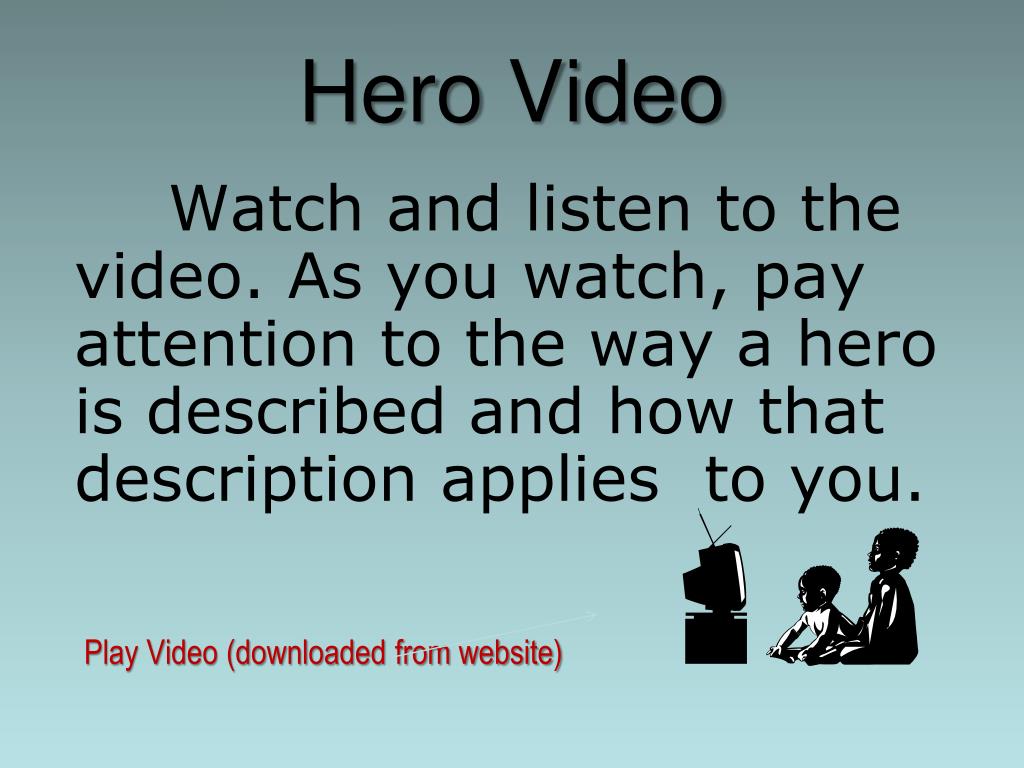 Hero Video

Watch and listen to the video. As you watch, pay attention to the way a hero is described and how that description applies to you.

Play Video (downloaded from website)